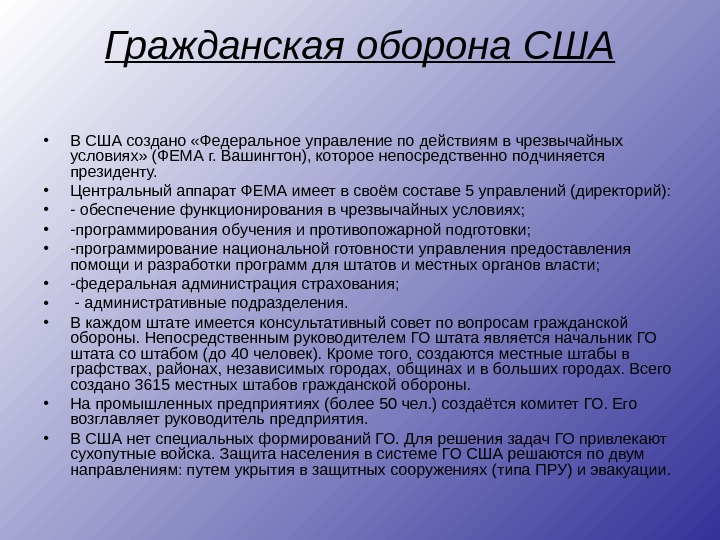 Гражданская оборона США

• В США создано «Федеральное управление по действиям в чрезвычайных условиях» (ФЕМА г. Вашингтон), которое непосредственно подчиняется президенту.
• Центральный аппарат ФЕМА имеет в своём составе 5 управлений (директорий):
• - обеспечение функционирования в чрезвычайных условиях;
• -программирования обучения и противопожарной подготовки;
• -программирование национальной готовности управления предоставления помощи и разработки программ для штатов и местных органов власти;
• -федеральная администрация страхования;
• - административные подразделения.
• В каждом штате имеется консультативный совет по вопросам гражданской обороны. Непосредственным руководителем ГО штата является начальник ГО штата со штабом (до 40 человек). Кроме того, создаются местные штабы в графствах, районах, независимых городах, общинах и в больших городах. Всего создано 3615 местных штабов гражданской обороны.
• На промышленных предприятиях (более 50 чел.) создаётся комитет ГО. Его возглавляет руководитель предприятия.
• В США нет специальных формирований ГО. Для решения задач ГО привлекают сухопутные войска. Защита населения в системе ГО США решаются по двум направлениям: путем укрытия в защитных сооружениях (типа ПРУ) и эвакуации.